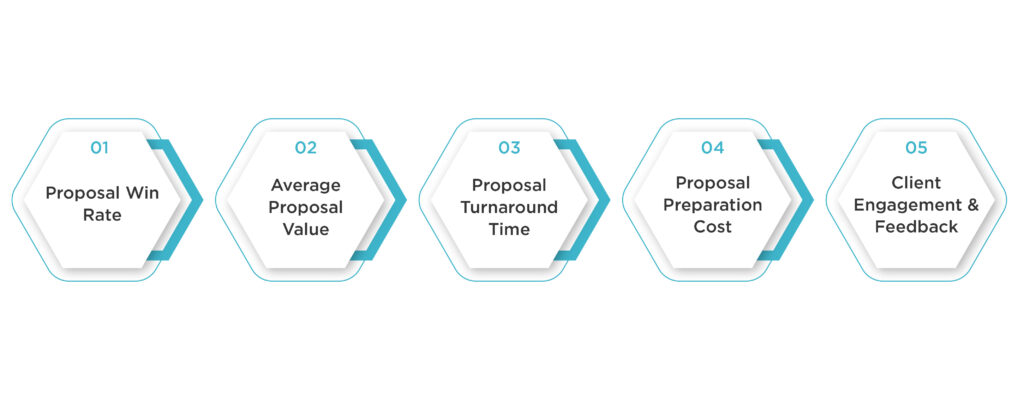 01
Proposal Win Rate

02
Average Proposal Value

03
Proposal Turnaround Time

04
Proposal Preparation Cost

05
Client Engagement & Feedback